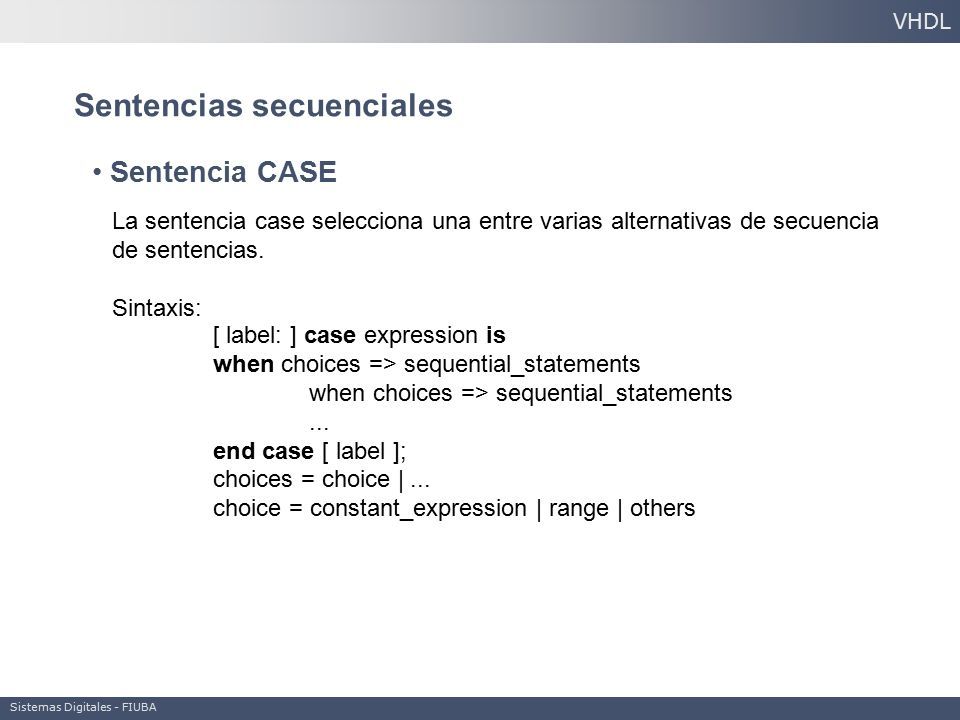 VHDL

Sentencias secuenciales

• Sentencia CASE

La sentencia case selecciona una entre varias alternativas de secuencia de sentencias.

Sintaxis:
[ label: ] case expression is
when choices => sequential_statements
when choices => sequential_statements
...
end case [ label ];
choices = choice | ...
choice = constant_expression | range | others

Sistemas Digitales - FIUBA